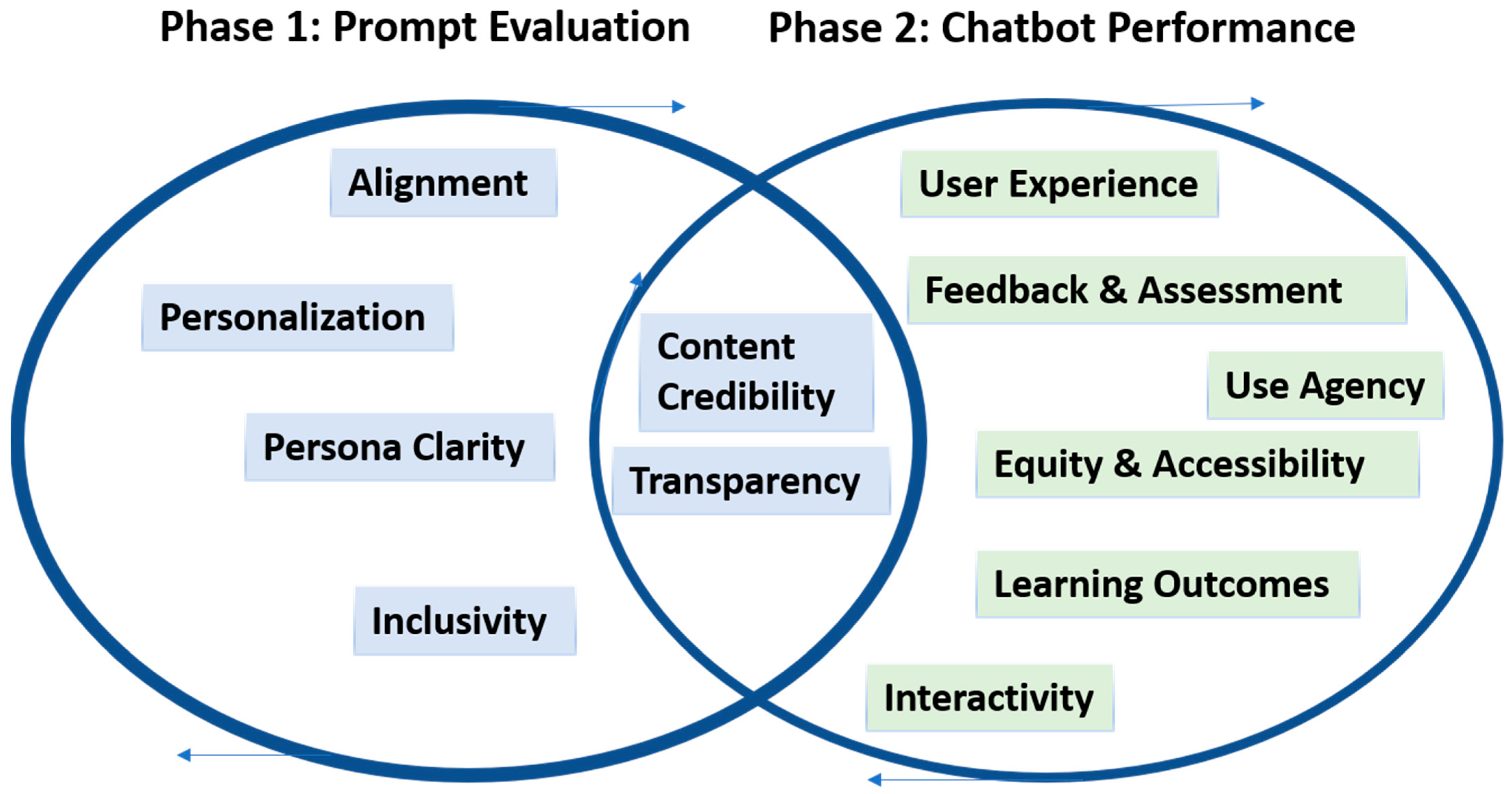 Phase 1: Prompt Evaluation

Phase 2: Chatbot Performance

Alignment

Personalization

Persona Clarity

Inclusivity

Content Credibility

Transparency

User Experience

Feedback & Assessment

Use Agency

Equity & Accessibility

Learning Outcomes

Interactivity